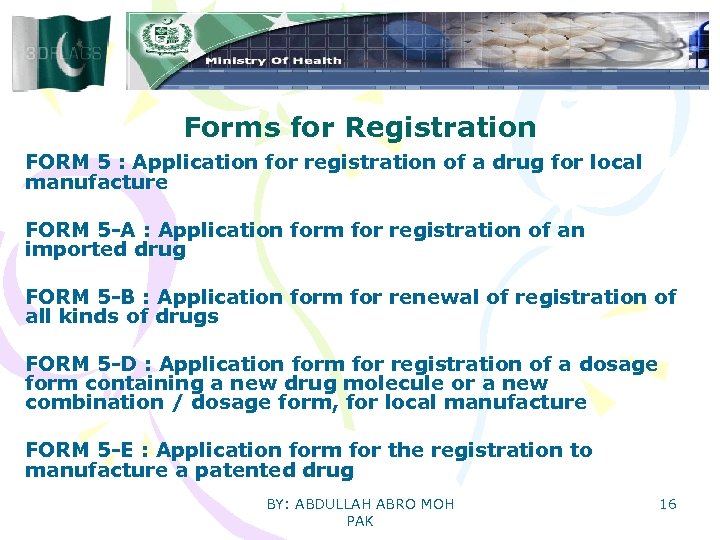 3DFLAGS

Ministry Of Health

Forms for Registration

FORM 5 : Application for registration of a drug for local manufacture

FORM 5-A : Application form for registration of an imported drug

FORM 5-B : Application form for renewal of registration of all kinds of drugs

FORM 5-D : Application form for registration of a dosage form containing a new drug molecule or a new combination / dosage form, for local manufacture

FORM 5-E : Application form for the registration to manufacture a patented drug

BY: ABDULLAH ABRO MOH PAK

16